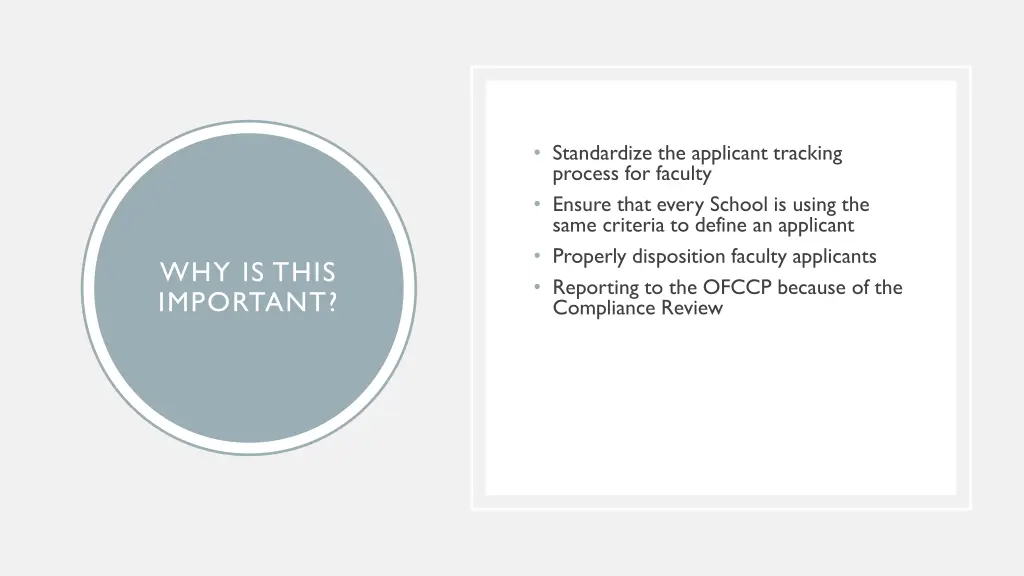 WHY IS THIS IMPORTANT?

• Standardize the applicant tracking process for faculty
• Ensure that every School is using the same criteria to define an applicant
• Properly disposition faculty applicants
• Reporting to the OFCCP because of the Compliance Review